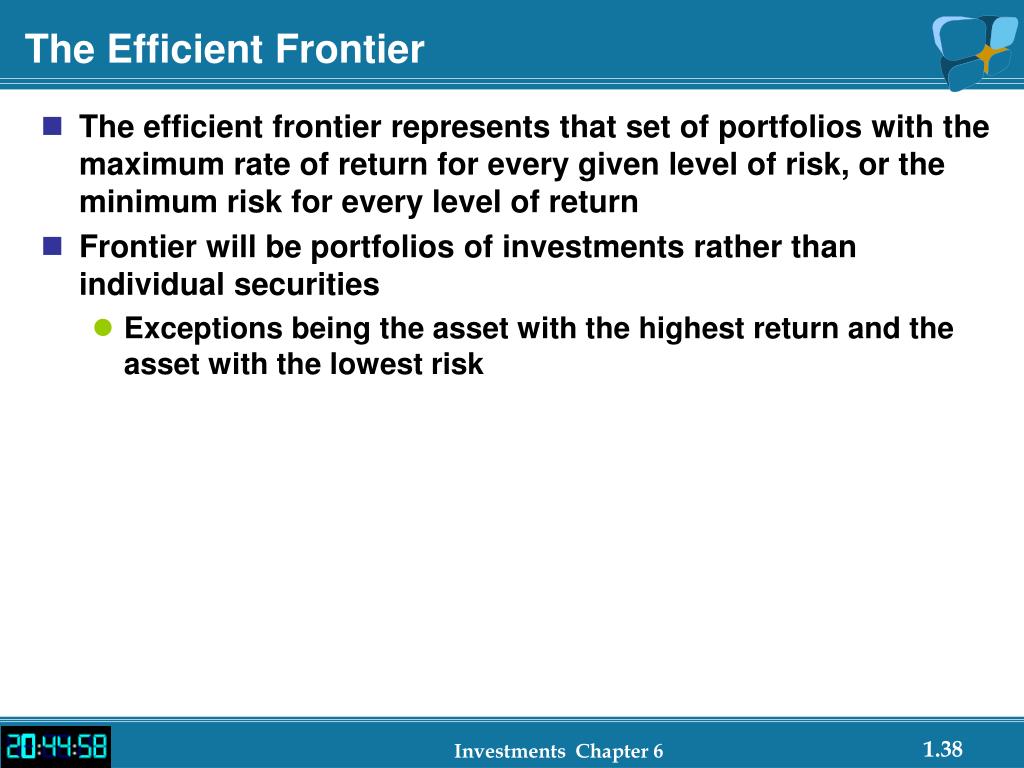 The Efficient Frontier

The efficient frontier represents that set of portfolios with the maximum rate of return for every given level of risk, or the minimum risk for every level of return

Frontier will be portfolios of investments rather than individual securities

Exceptions being the asset with the highest return and the asset with the lowest risk

20:44:58

Investments Chapter 6

1.38